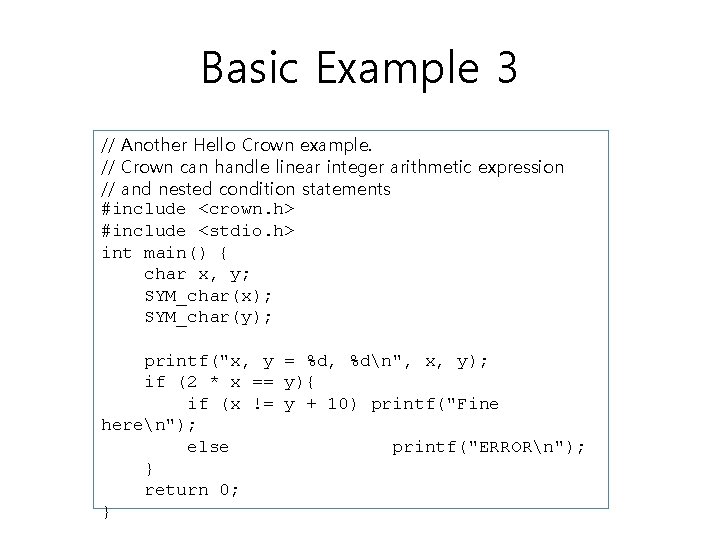 Basic Example 3

// Another Hello Crown example.
// Crown can handle linear integer arithmetic expression
// and nested condition statements
#include <crown.h>
#include <stdio.h>
int main() {
    char x, y;
    SYM_char(x);
    SYM_char(y);

    printf("x, y = %d, %d\n", x, y);
    if (2 * x == y){
        if (x != y + 10) printf("Fine here\n");
        else                printf("ERROR\n");
    }
    return 0;
}